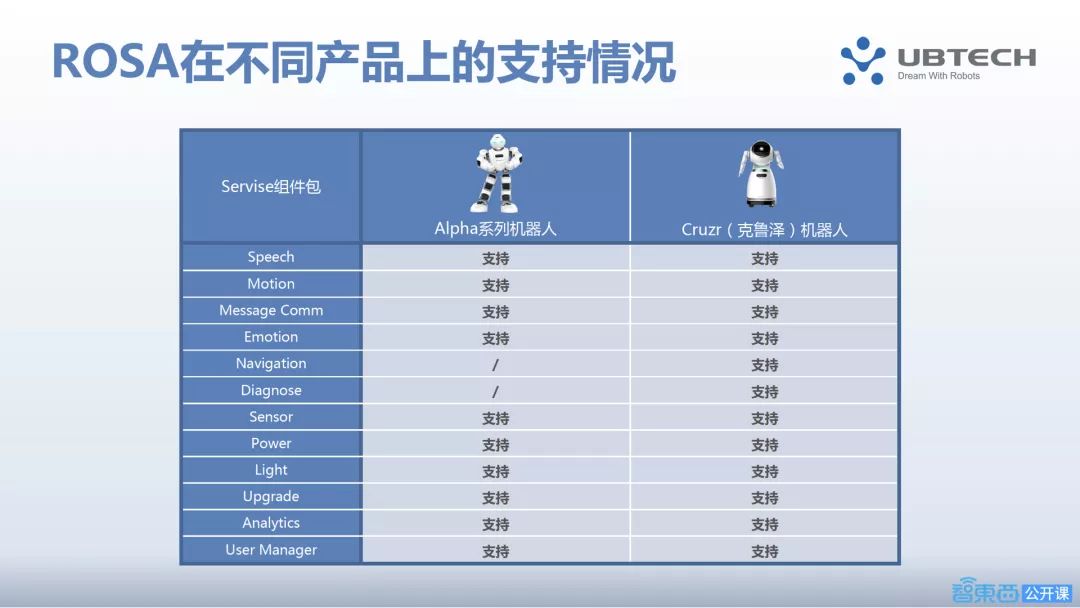 ROSA在不同产品上的支持情况

UBTECH
Dream With Robots

| Servise组件包 | Alpha系列机器人 | Cruzr（克鲁泽）机器人 |
|---|---|---|
| Speech | 支持 | 支持 |
| Motion | 支持 | 支持 |
| Message Comm | 支持 | 支持 |
| Emotion | 支持 | 支持 |
| Navigation | / | 支持 |
| Diagnose | / | 支持 |
| Sensor | 支持 | 支持 |
| Power | 支持 | 支持 |
| Light | 支持 | 支持 |
| Upgrade | 支持 | 支持 |
| Analytics | 支持 | 支持 |
| User Manager | 支持 | 支持 |

智東西 公开课